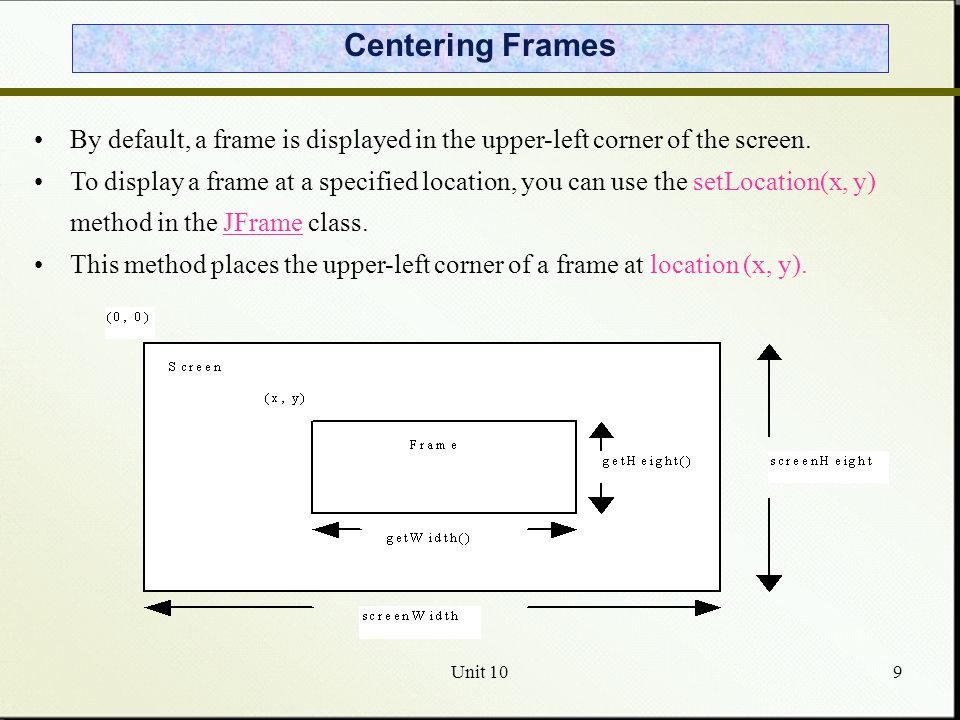 Centering Frames

• By default, a frame is displayed in the upper-left corner of the screen.

• To display a frame at a specified location, you can use the setLocation(x, y) method in the JFrame class.

• This method places the upper-left corner of a frame at location (x, y).

(0, 0)

Screen

(x, y)

Frame

getHeight()

screenHeight

getWidth()

screenWidth

Unit 10

9